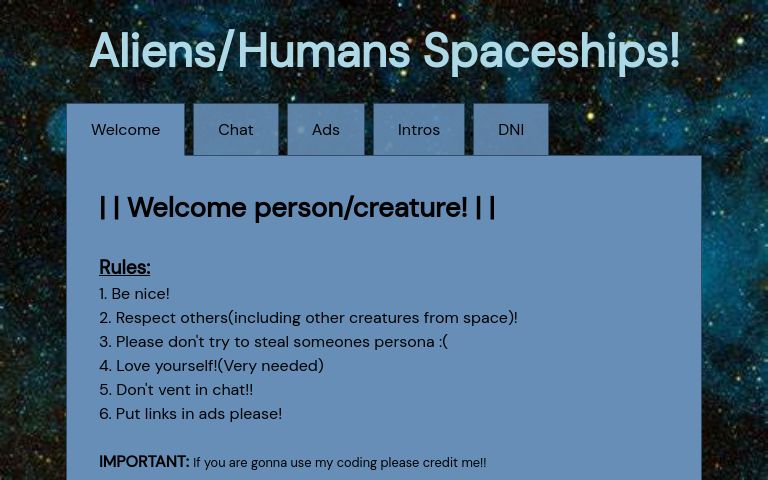 Aliens/Humans Spaceships!

Welcome Chat Ads Intros DNI

| | Welcome person/creature! | |

Rules:
1. Be nice!
2. Respect others(including other creatures from space)!
3. Please don't try to steal someones persona :(
4. Love yourself!(Very needed)
5. Don't vent in chat!!
6. Put links in ads please!

IMPORTANT: If you are gonna use my coding please credit me!!